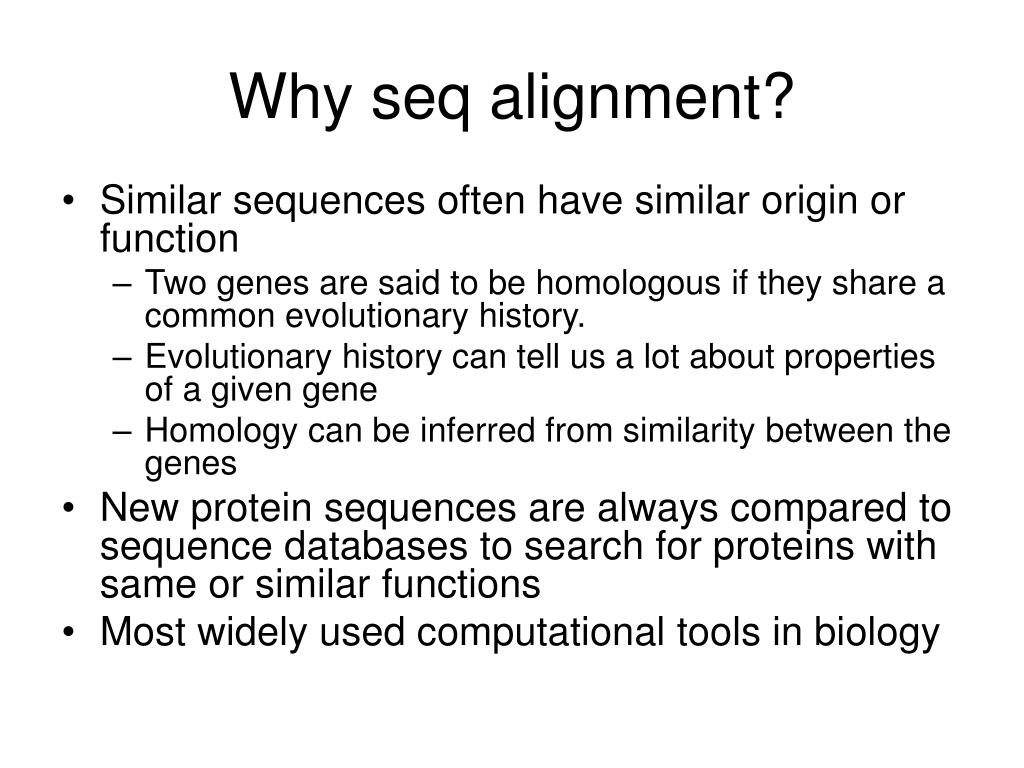 Why seq alignment?

• Similar sequences often have similar origin or function
– Two genes are said to be homologous if they share a common evolutionary history.
– Evolutionary history can tell us a lot about properties of a given gene
– Homology can be inferred from similarity between the genes
• New protein sequences are always compared to sequence databases to search for proteins with same or similar functions
• Most widely used computational tools in biology